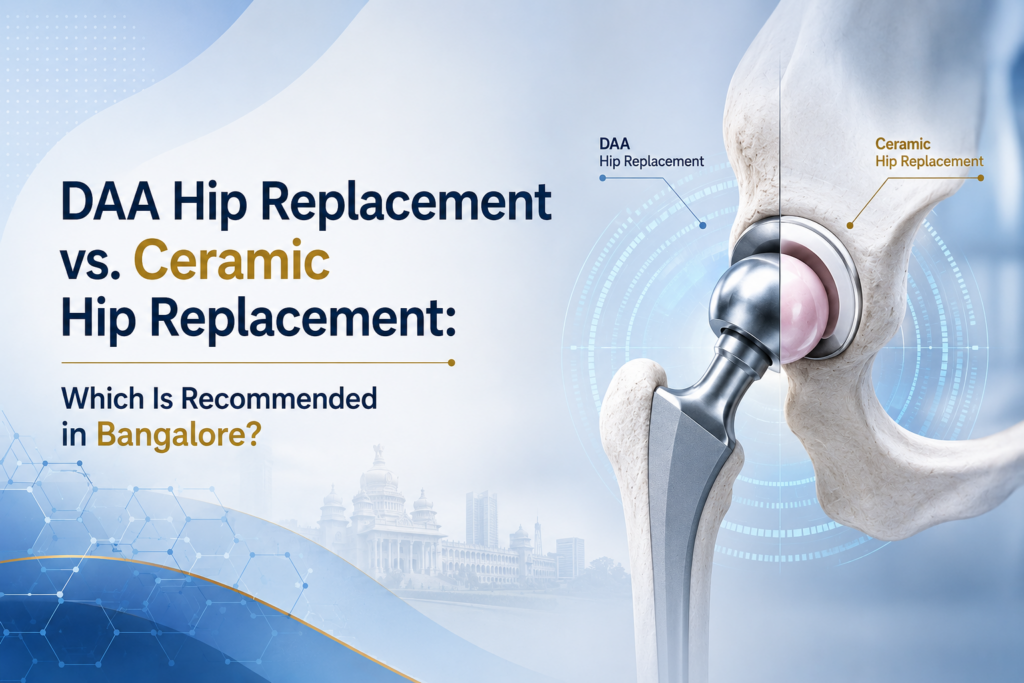 DAA Hip Replacement vs. Ceramic Hip Replacement:

Which Is Recommended in Bangalore?

DAA
Hip Replacement

Ceramic
Hip Replacement